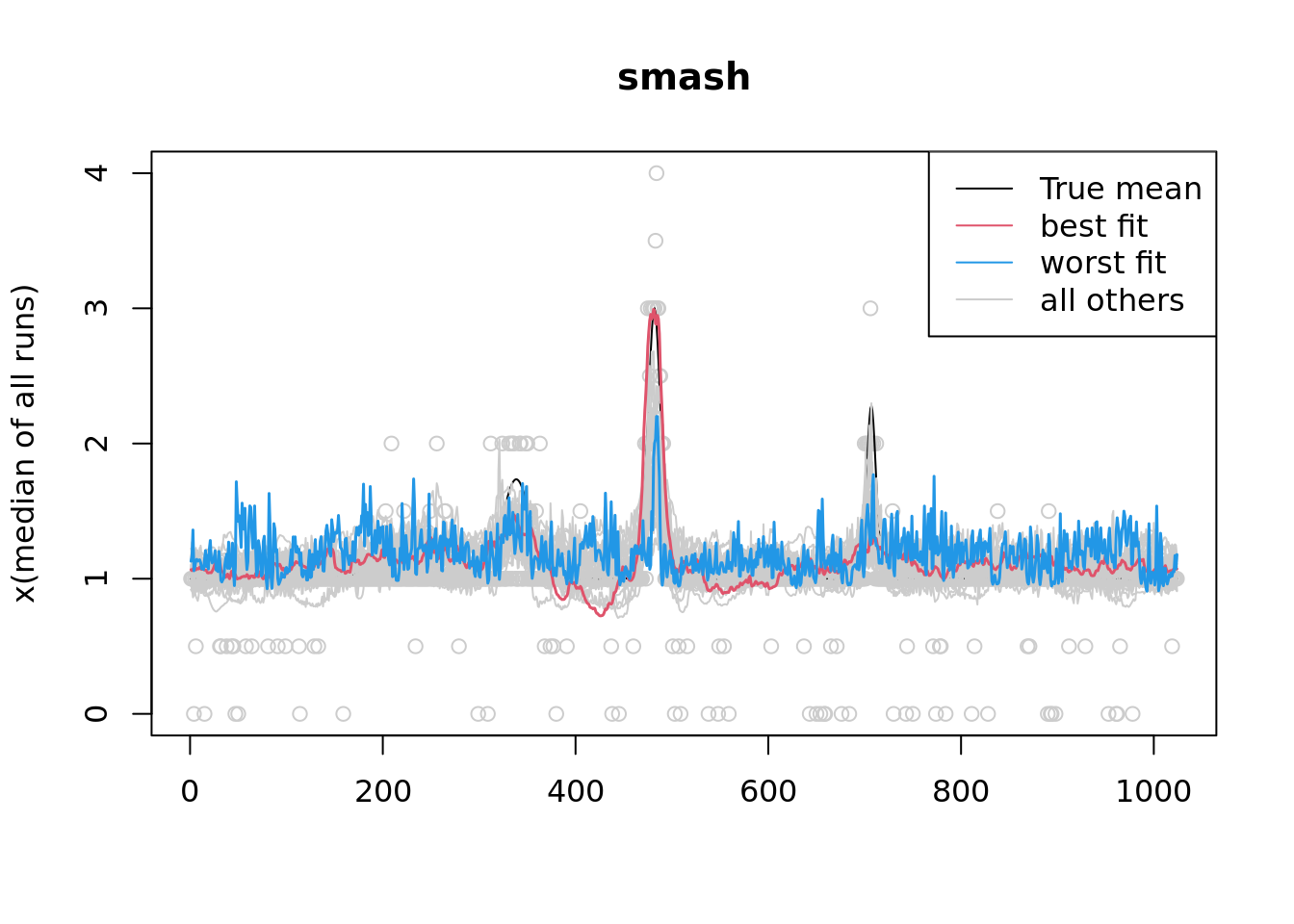 smash

True mean
best fit
worst fit
all others

x(median of all runs)

4
3
2
1
0

0
200
400
600
800
1000